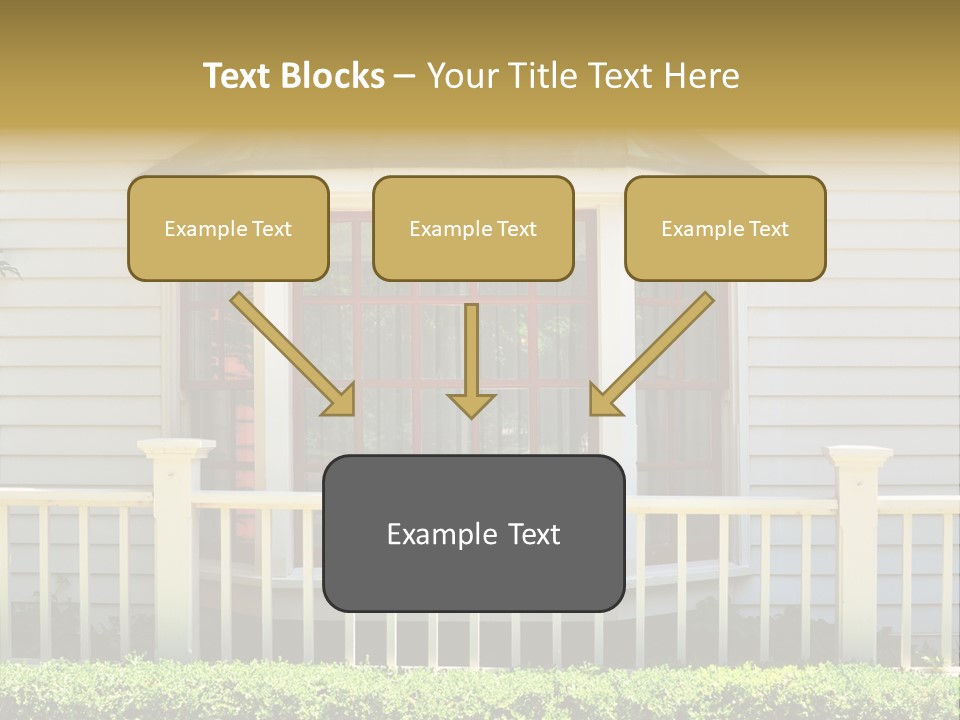 Text Blocks – Your Title Text Here

Example Text

Example Text

Example Text

Example Text